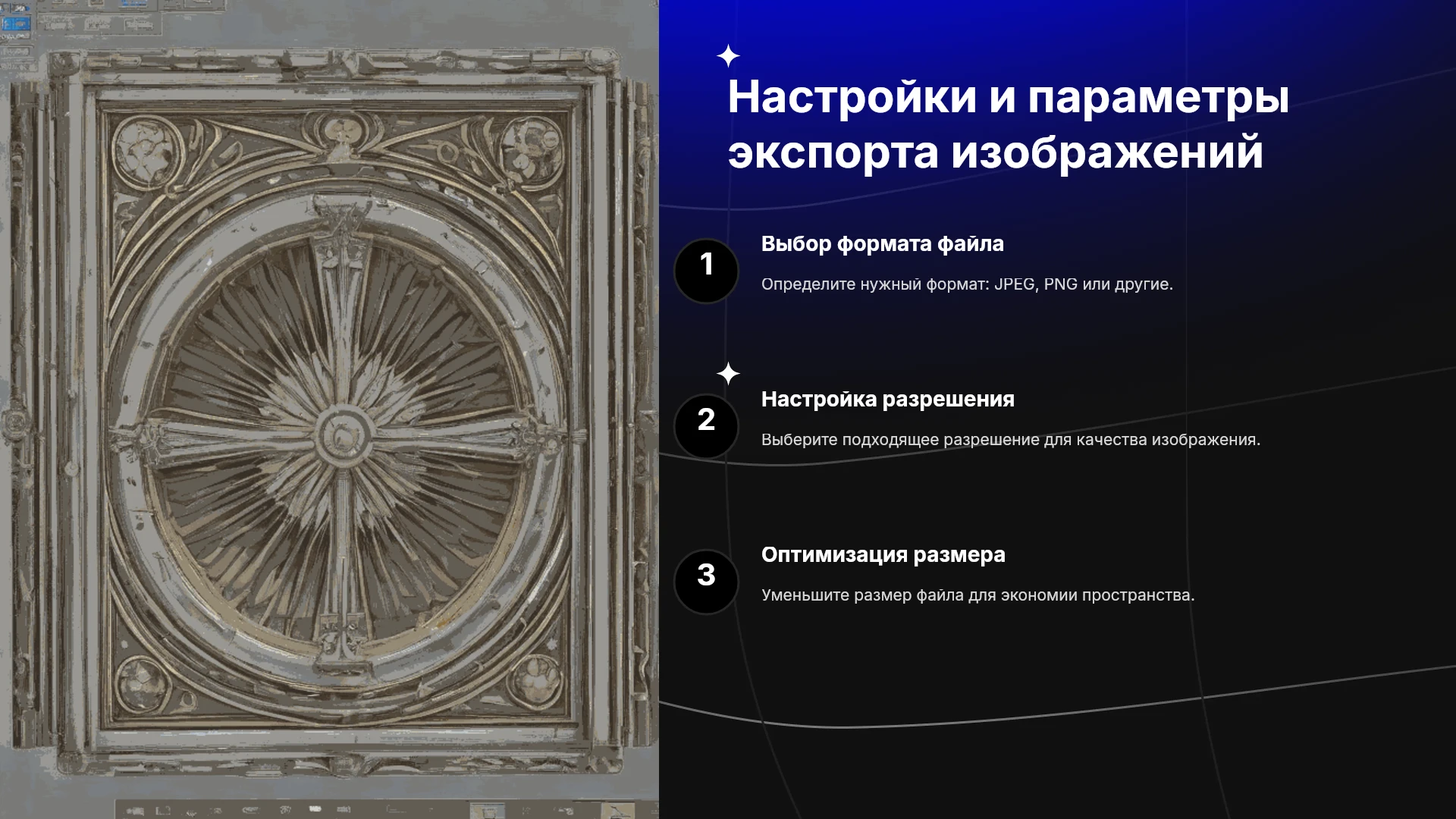 Настройки и параметры экспорта изображений

1

Выбор формата файла

Определите нужный формат: JPEG, PNG или другие.

2

Настройка разрешения

Выберите подходящее разрешение для качества изображения.

3

Оптимизация размера

Уменьшите размер файла для экономии пространства.